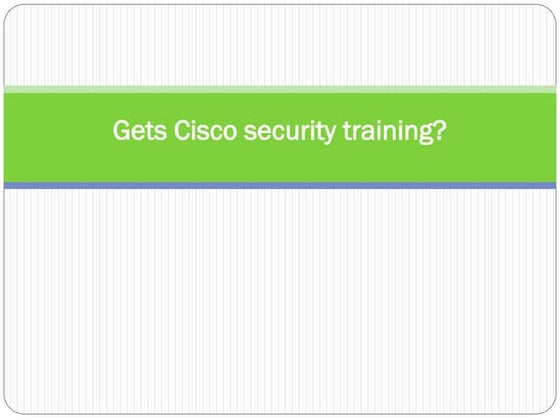 Gets Cisco security training?